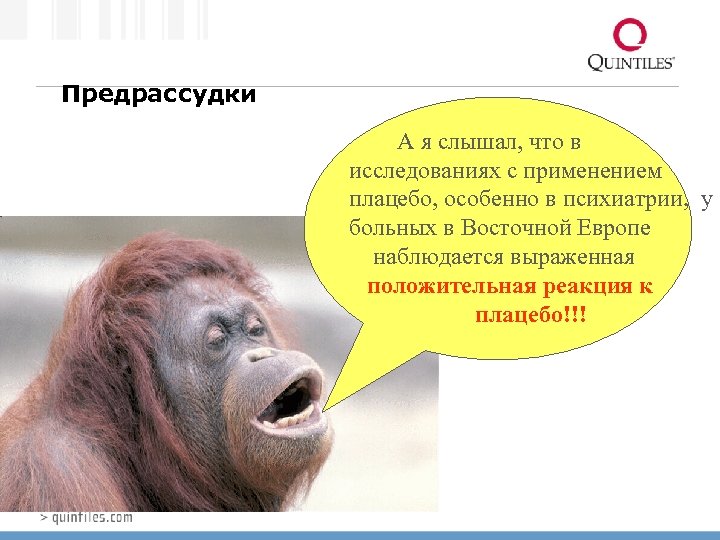 QUINTILES

Предрассудки

А я слышал, что в исследованиях с применением плацебо, особенно в психиатрии, у больных в Восточной Европе наблюдается выраженная положительная реакция к плацебо!!!

> quintiles.com